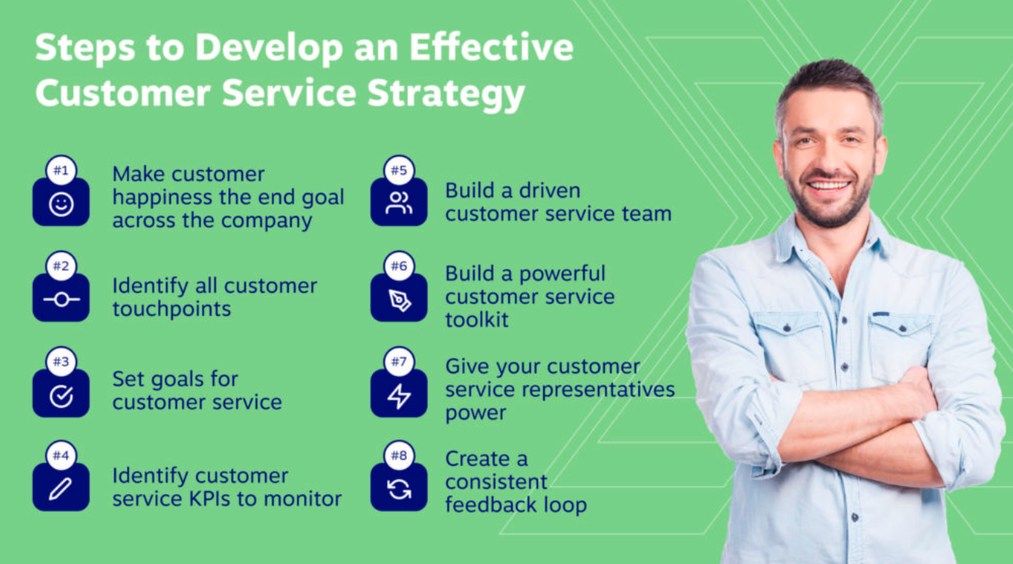 Steps to Develop an Effective Customer Service Strategy

#1 Make customer happiness the end goal across the company

#2 Identify all customer touchpoints

#3 Set goals for customer service

#4 Identify customer service KPIs to monitor

#5 Build a driven customer service team

#6 Build a powerful customer service toolkit

#7 Give your customer service representatives power

#8 Create a consistent feedback loop